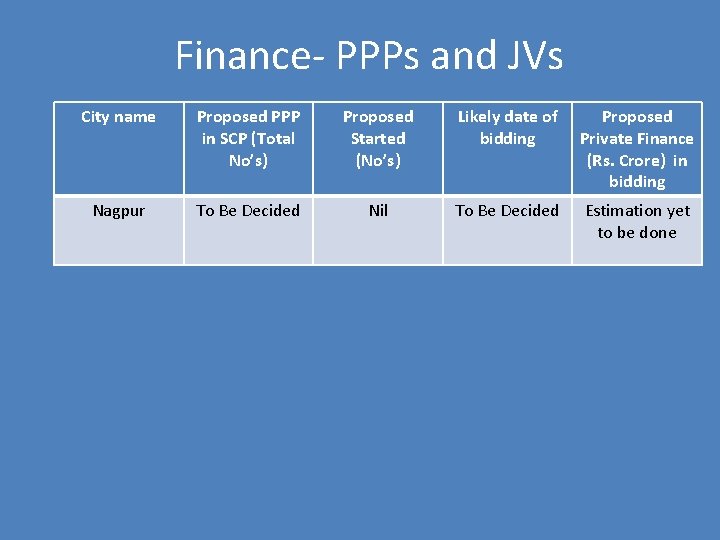 Finance- PPPs and JVs

| City name | Proposed PPP in SCP (Total No's) | Proposed Started (No's) | Likely date of bidding | Proposed Private Finance (Rs. Crore) in bidding |
|---|---|---|---|---|
| Nagpur | To Be Decided | Nil | To Be Decided | Estimation yet to be done |